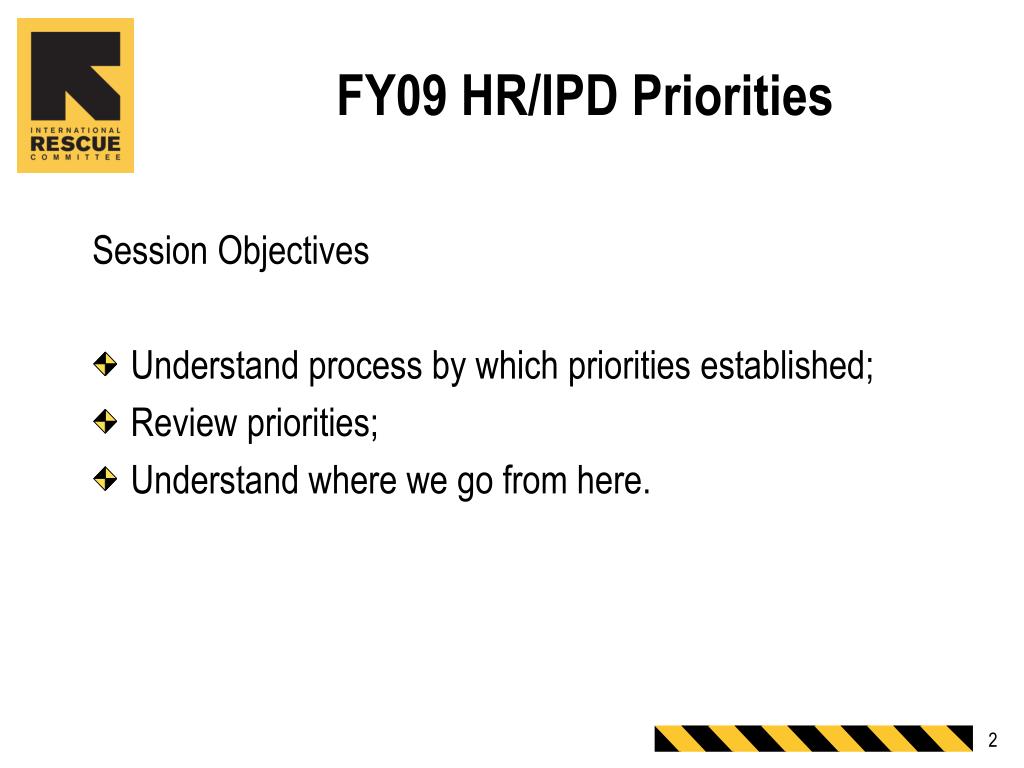 INTERNATIONAL
RESCUE
COMMITTEE

FY09 HR/IPD Priorities

Session Objectives

Understand process by which priorities established;
Review priorities;
Understand where we go from here.

2